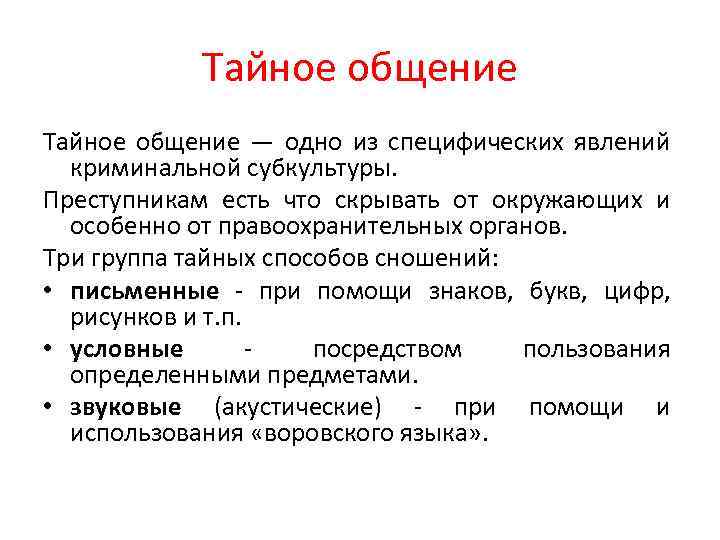 Тайное общение

Тайное общение — одно из специфических явлений криминальной субкультуры.

Преступникам есть что скрывать от окружающих и особенно от правоохранительных органов.

Три группа тайных способов сношений:

• письменные - при помощи знаков, букв, цифр, рисунков и т.п.

• условные - посредством пользования определенными предметами.

• звуковые (акустические) - при помощи и использования «воровского языка».